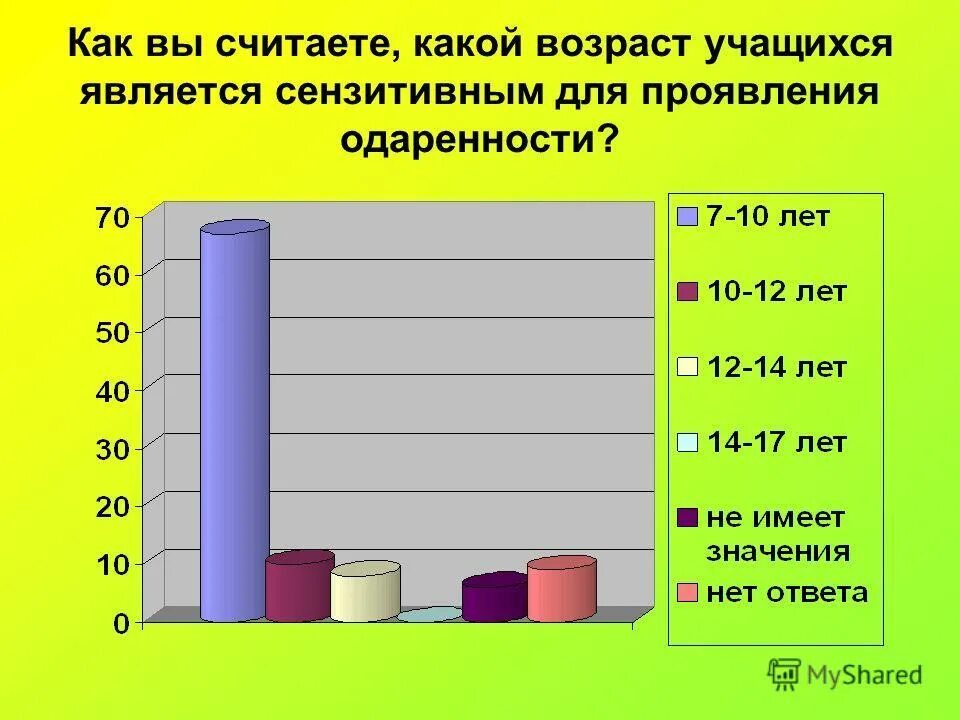 Как вы считаете, какой возраст учащихся является сензитивным для проявления одаренности?

70
60
50
40
30
20
10
0

7-10 лет
10-12 лет
12-14 лет
14-17 лет
не имеет значения
нет ответа

MyShared